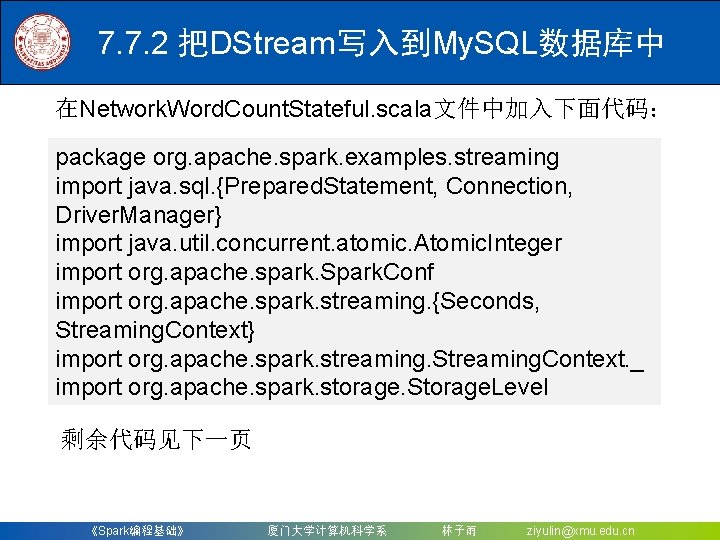 7.7.2 把DStream写入到MySQL数据库中

在NetworkWordCountStateful.scala文件中加入下面代码：

package org.apache.spark.examples.streaming
import java.sql.{PreparedStatement, Connection, DriverManager}
import java.util.concurrent.atomic.AtomicInteger
import org.apache.spark.SparkConf
import org.apache.spark.streaming.{Seconds, StreamingContext}
import org.apache.spark.streaming.StreamingContext._
import org.apache.spark.storage.StorageLevel

剩余代码见下一页

《Spark编程基础》 厦门大学计算机科学系 林子雨 ziyulin@xmu.edu.cn